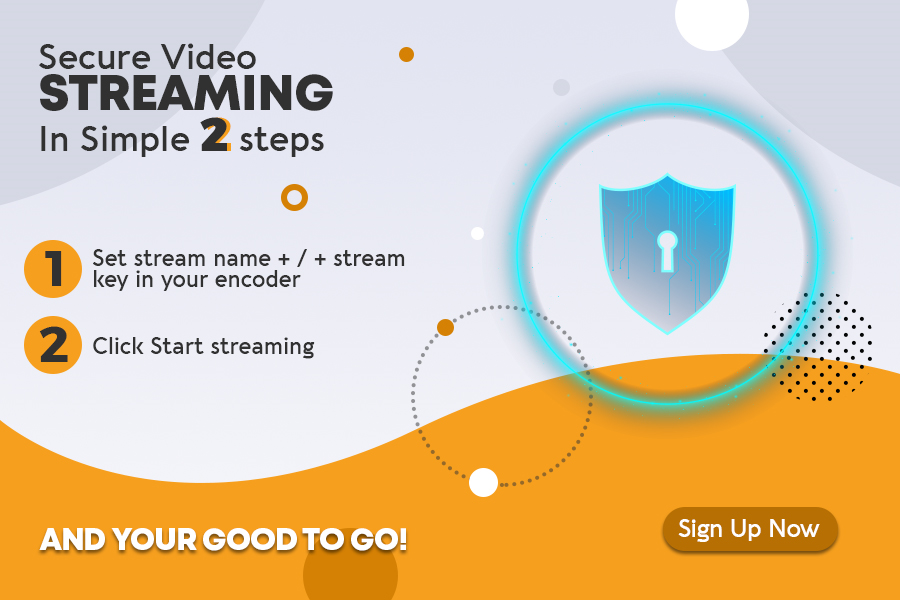 Secure Video
STREAMING
In Simple 2 steps

1 Set stream name + / + stream key in your encoder

2 Click Start streaming

AND YOUR GOOD TO GO!

Sign Up Now